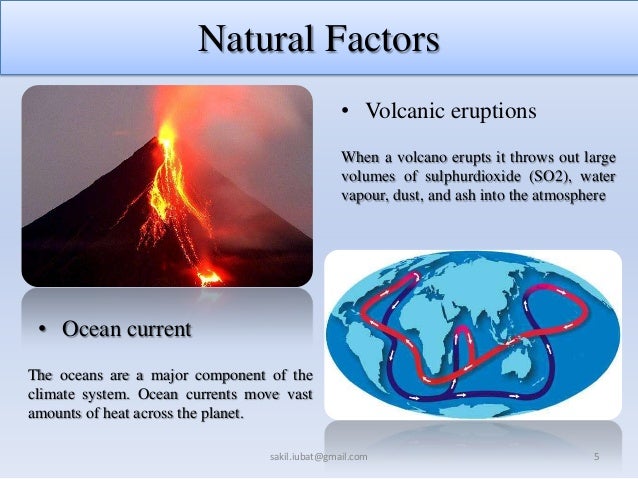 Natural Factors

• Volcanic eruptions

When a volcano erupts it throws out large volumes of sulphurdioxide (SO2), water vapour, dust, and ash into the atmosphere

• Ocean current

The oceans are a major component of the climate system. Ocean currents move vast amounts of heat across the planet.

sakil.iubat@gmail.com

5